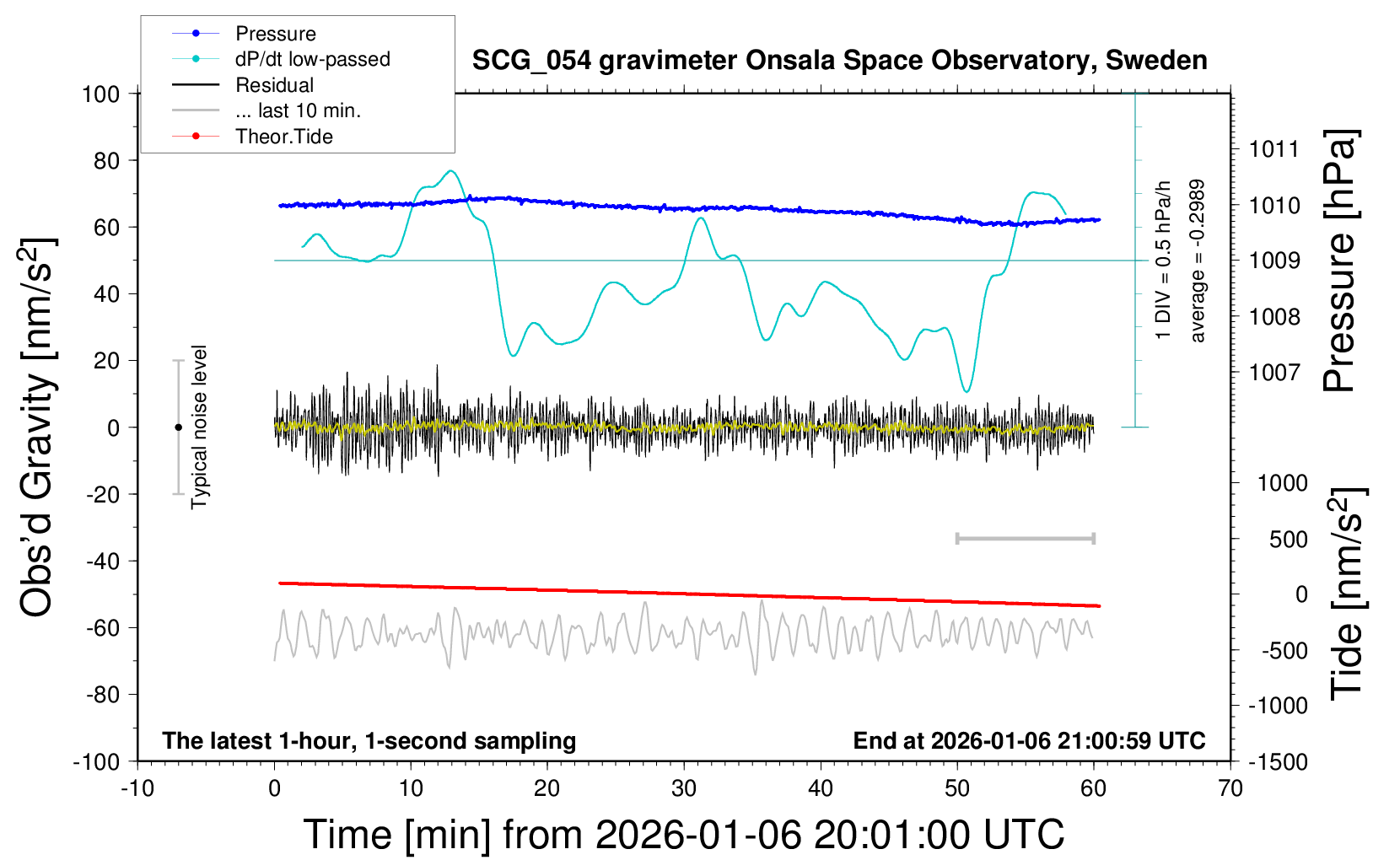 Pressure
dP/dt low-passed
Residual
... last 10 min.
Theor.Tide

SCG_054 gravimeter Onsala Space Observatory, Sweden

100
80
60
40
20
0
-20
-40
-60
-80
-100

Obs'd Gravity [nm/s$^2$]

Typical noise level

1 DIV = 0.5 hPa/h
average = -0.2989

1011
1010
1009
1008
1007

Pressure [hPa]

1000
500
0
-500
-1000
-1500

Tide [nm/s$^2$]

The latest 1-hour, 1-second sampling
End at 2026-01-06 21:00:59 UTC

-10
0
10
20
30
40
50
60
70

Time [min] from 2026-01-06 20:01:00 UTC